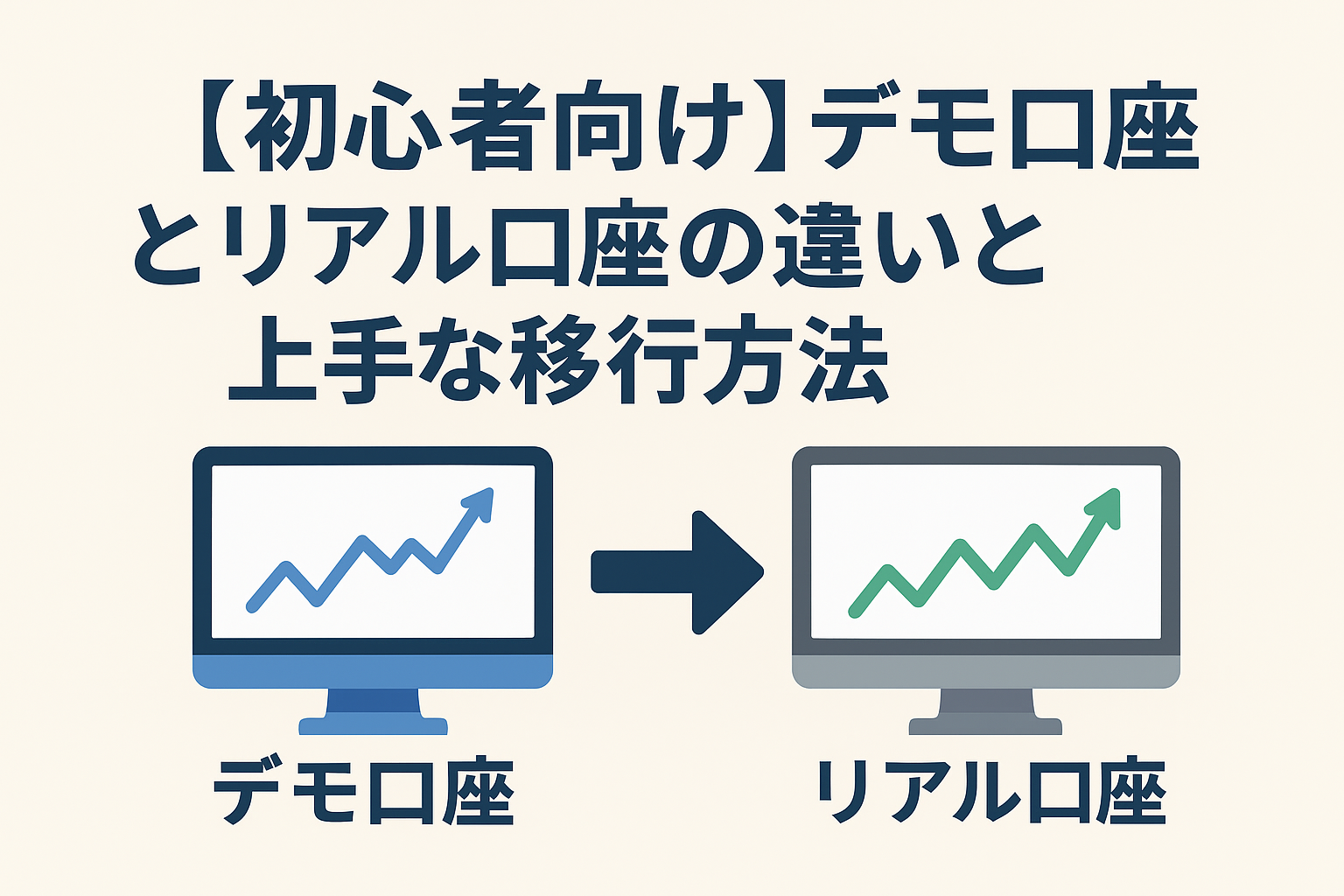 【初心者向け】デモ口座とリアル口座の違いと上手な移行方法

デモ口座

リアル口座